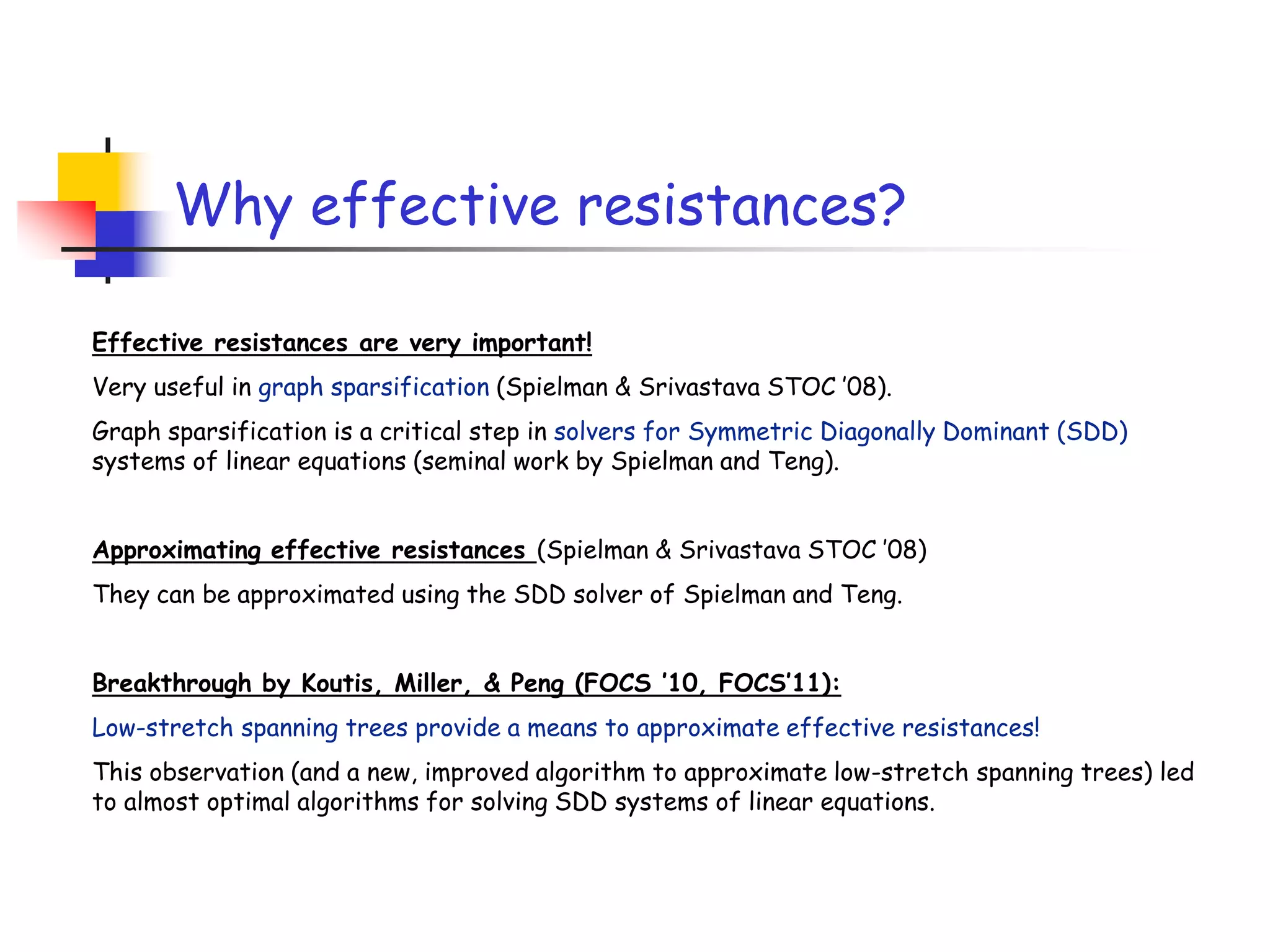 Why effective resistances?

Effective resistances are very important!

Very useful in graph sparsification (Spielman & Srivastava STOC '08).

Graph sparsification is a critical step in solvers for Symmetric Diagonally Dominant (SDD) systems of linear equations (seminal work by Spielman and Teng).

Approximating effective resistances (Spielman & Srivastava STOC '08)

They can be approximated using the SDD solver of Spielman and Teng.

Breakthrough by Koutis, Miller, & Peng (FOCS '10, FOCS'11):

Low-stretch spanning trees provide a means to approximate effective resistances!

This observation (and a new, improved algorithm to approximate low-stretch spanning trees) led to almost optimal algorithms for solving SDD systems of linear equations.